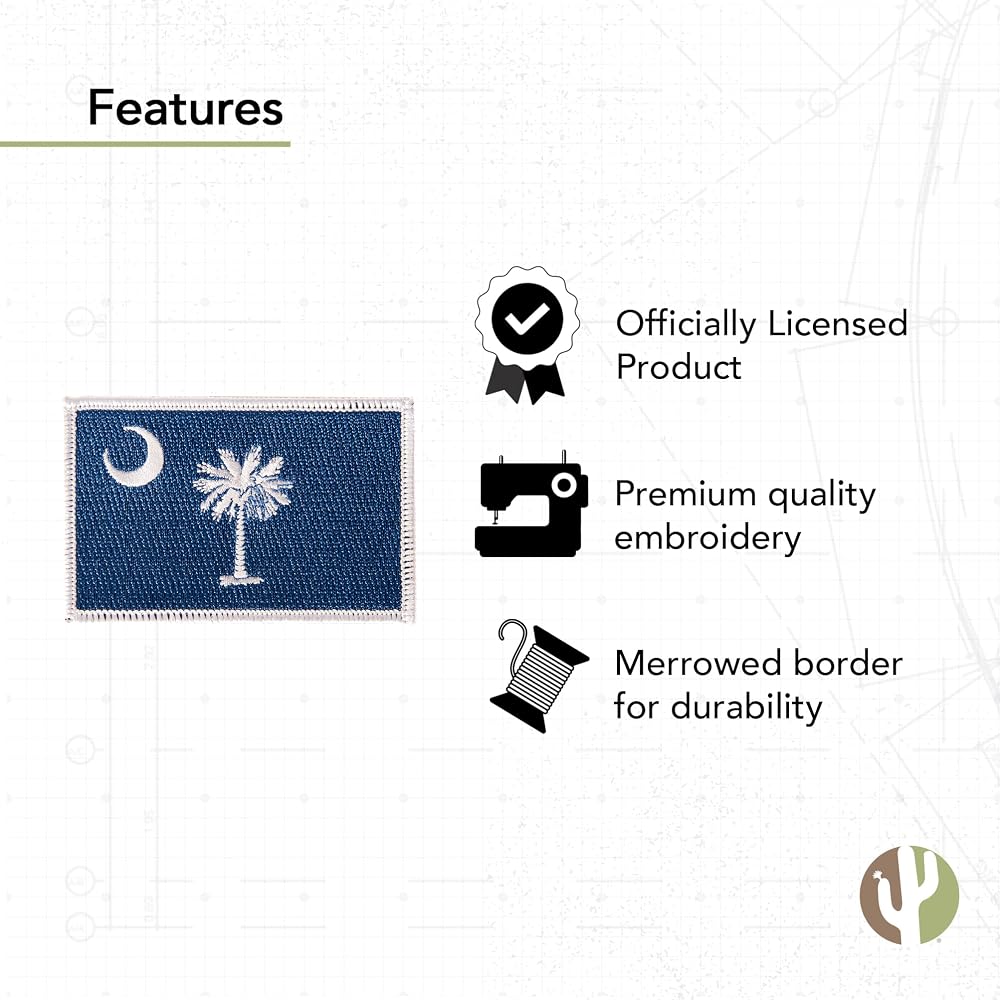 Features

Officially Licensed Product

Premium quality embroidery

Merrowed border for durability